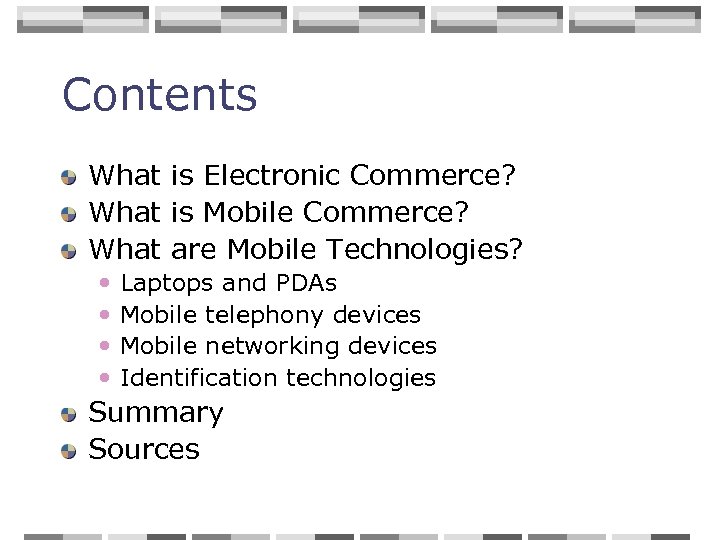 Contents

What is Electronic Commerce?
What is Mobile Commerce?
What are Mobile Technologies?
Laptops and PDAs
Mobile telephony devices
Mobile networking devices
Identification technologies
Summary
Sources